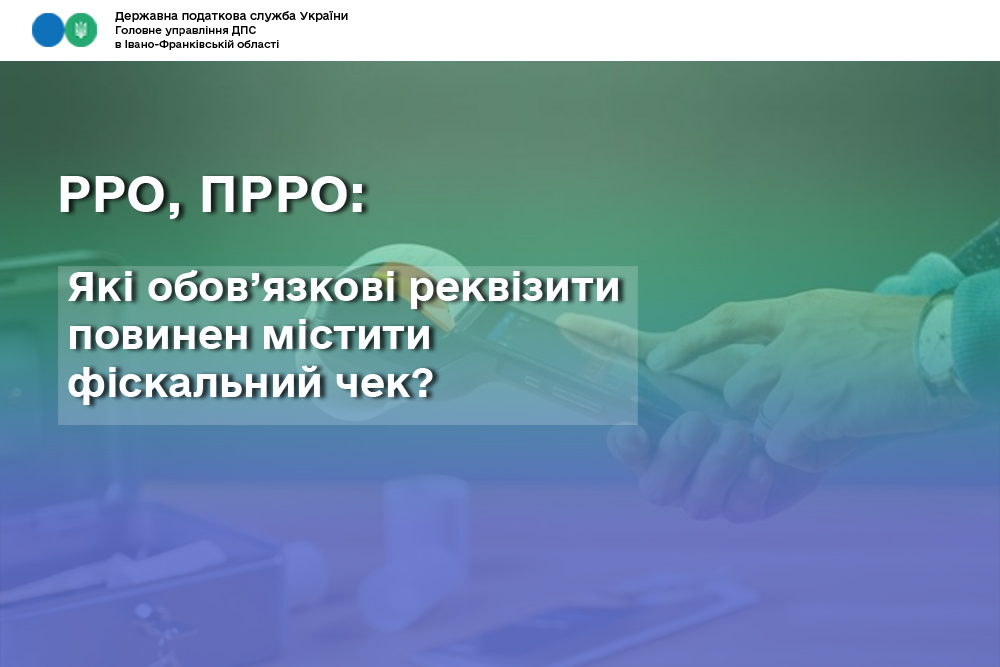 Державна податкова служба України
Головне управління ДПС
в Івано-Франківській області

РРО, ПРРО:

Які обов’язкові реквізити повинен містити фіскальний чек?